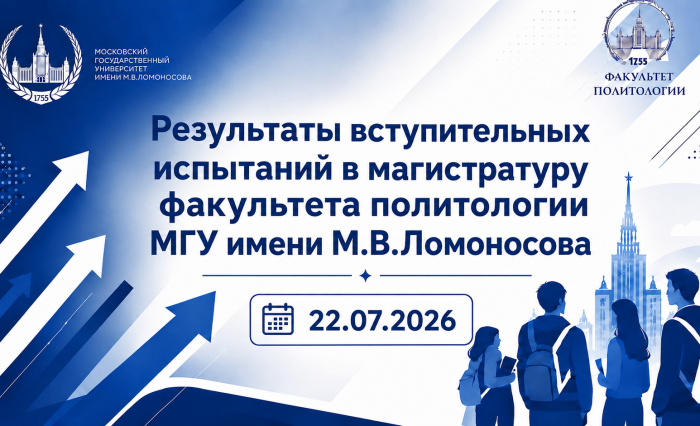 1755

МОСКОВСКИЙ ГОСУДАРСТВЕННЫЙ УНИВЕРСИТЕТ ИМЕНИ М.В.ЛОМОНОСОВА

1755

ФАКУЛЬТЕТ ПОЛИТОЛОГИИ

Результаты вступительных испытаний в магистратуру факультета политологии МГУ имени М.В.Ломоносова

22.07.2026